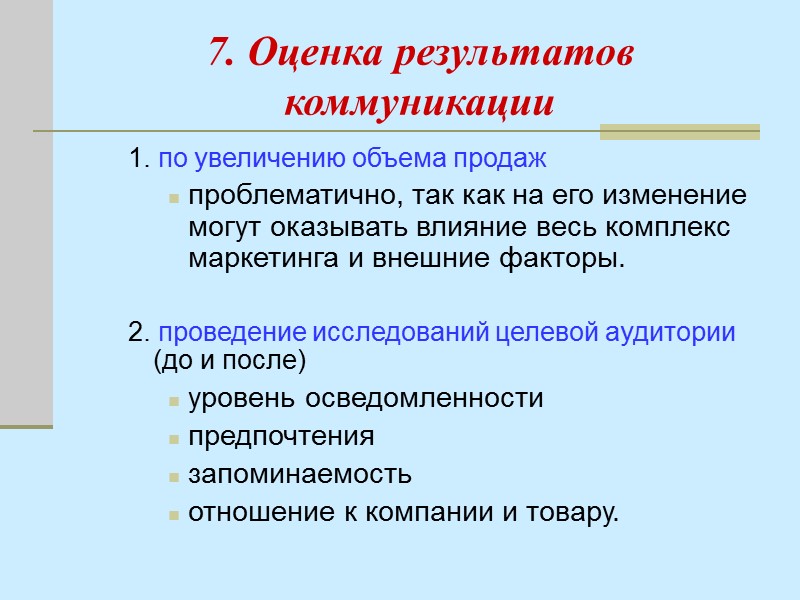 7. Оценка результатов коммуникации

1. по увеличению объема продаж

- проблематично, так как на его изменение могут оказывать влияние весь комплекс маркетинга и внешние факторы.

2. проведение исследований целевой аудитории (до и после)

- уровень осведомленности
- предпочтения
- запоминаемость
- отношение к компании и товару.